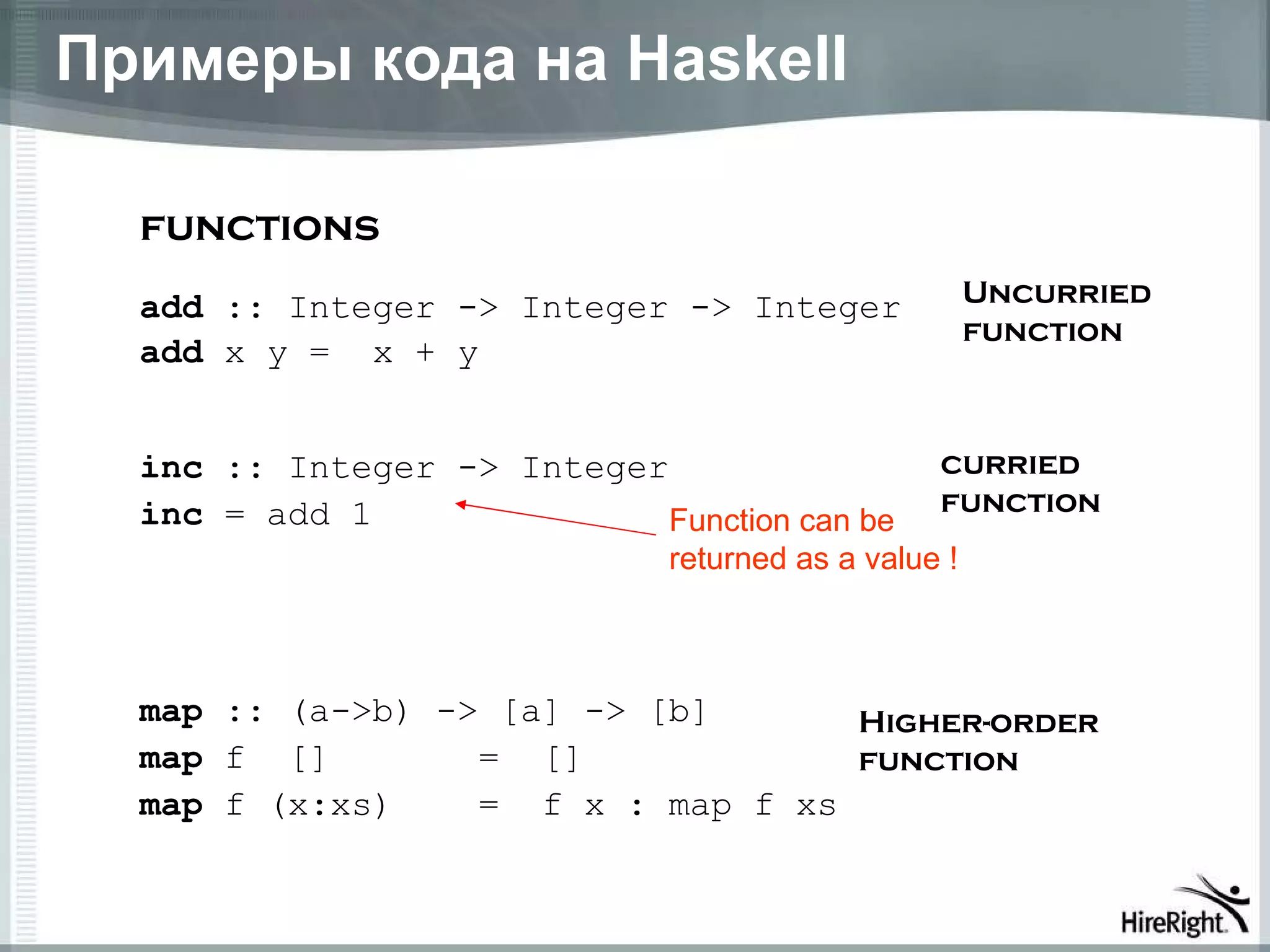 Примеры кода на Haskell

FUNCTIONS

add :: Integer -> Integer -> Integer
add x y = x + y

UNCURRIED FUNCTION

inc :: Integer -> Integer
inc = add 1

CURRIED FUNCTION

Function can be returned as a value !

map :: (a->b) -> [a] -> [b]
map f [] = []
map f (x:xs) = f x : map f xs

HIGHER-ORDER FUNCTION

HireRight